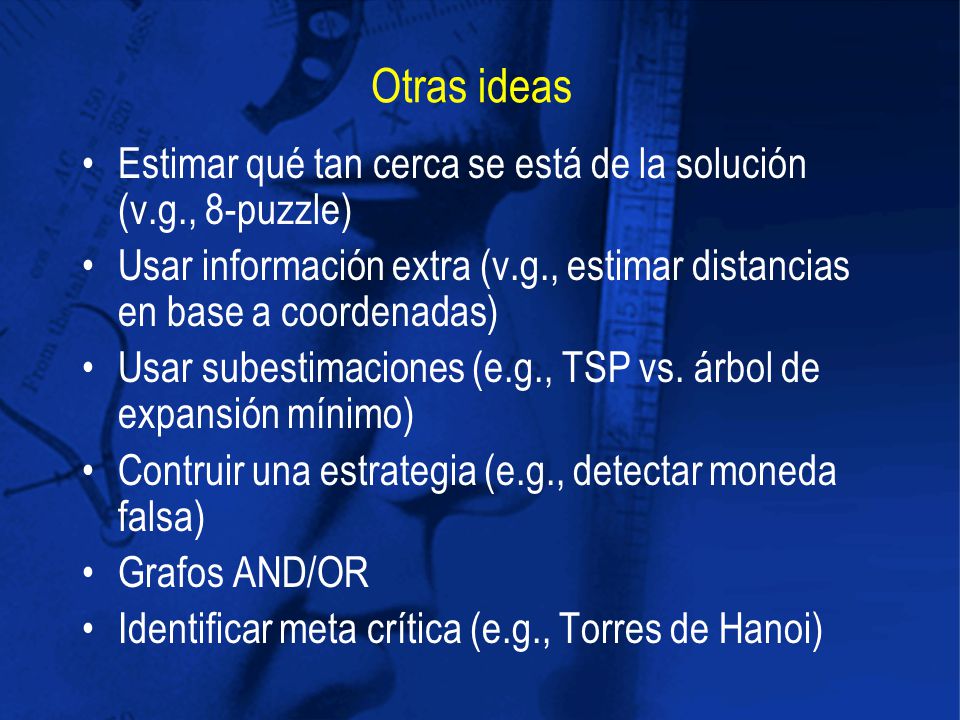 Otras ideas

• Estimar qué tan cerca se está de la solución (v.g., 8-puzzle)
• Usar información extra (v.g., estimar distancias en base a coordenadas)
• Usar subestimaciones (e.g., TSP vs. árbol de expansión mínimo)
• Contruir una estrategia (e.g., detectar moneda falsa)
• Grafos AND/OR
• Identificar meta crítica (e.g., Torres de Hanoi)